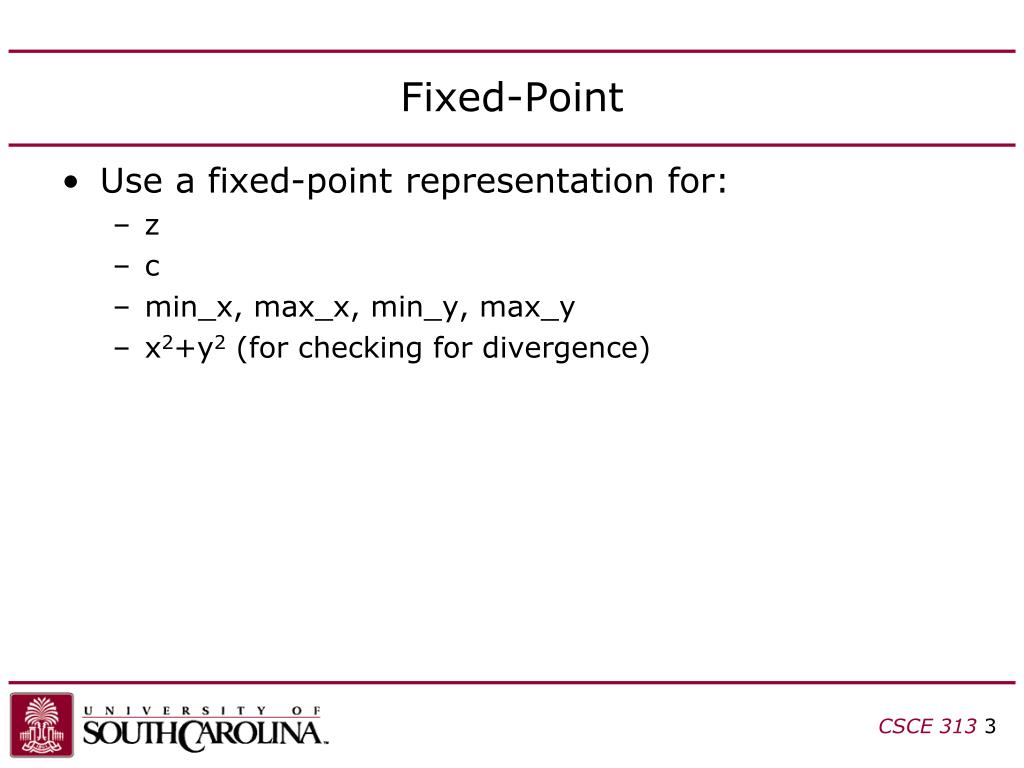 Fixed-Point

• Use a fixed-point representation for:
– z
– c
– min_x, max_x, min_y, max_y
– $x^2+y^2$ (for checking for divergence)

UNIVERSITY OF SOUTH CAROLINA

CSCE 313 3